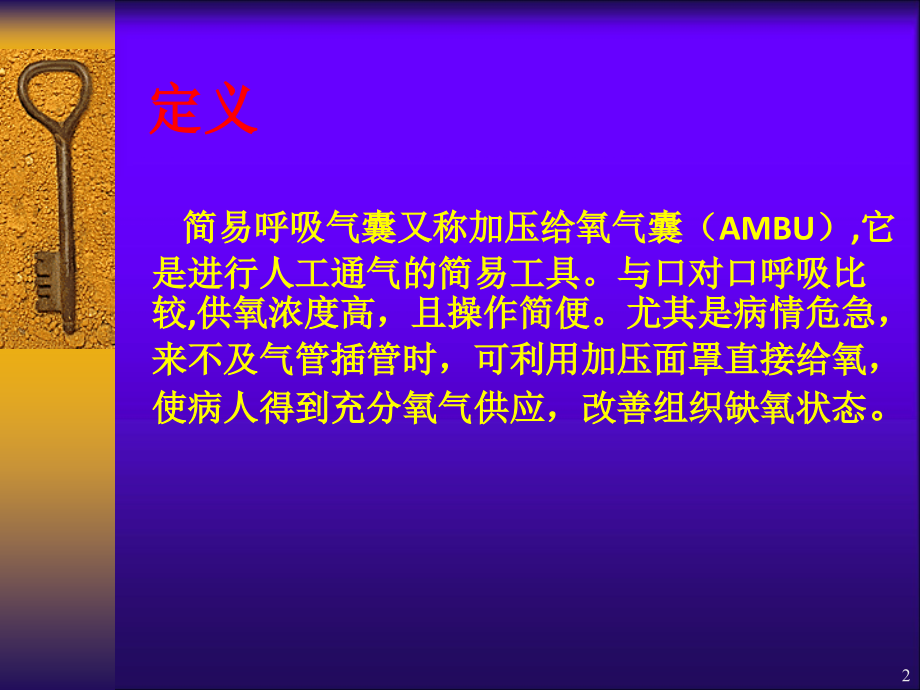 定义

简易呼吸气囊又称加压给氧气囊（AMBU）,它是进行人工通气的简易工具。与口对口呼吸比较,供氧浓度高，且操作简便。尤其是病情危急，来不及气管插管时，可利用加压面罩直接给氧，使病人得到充分氧气供应，改善组织缺氧状态。

2